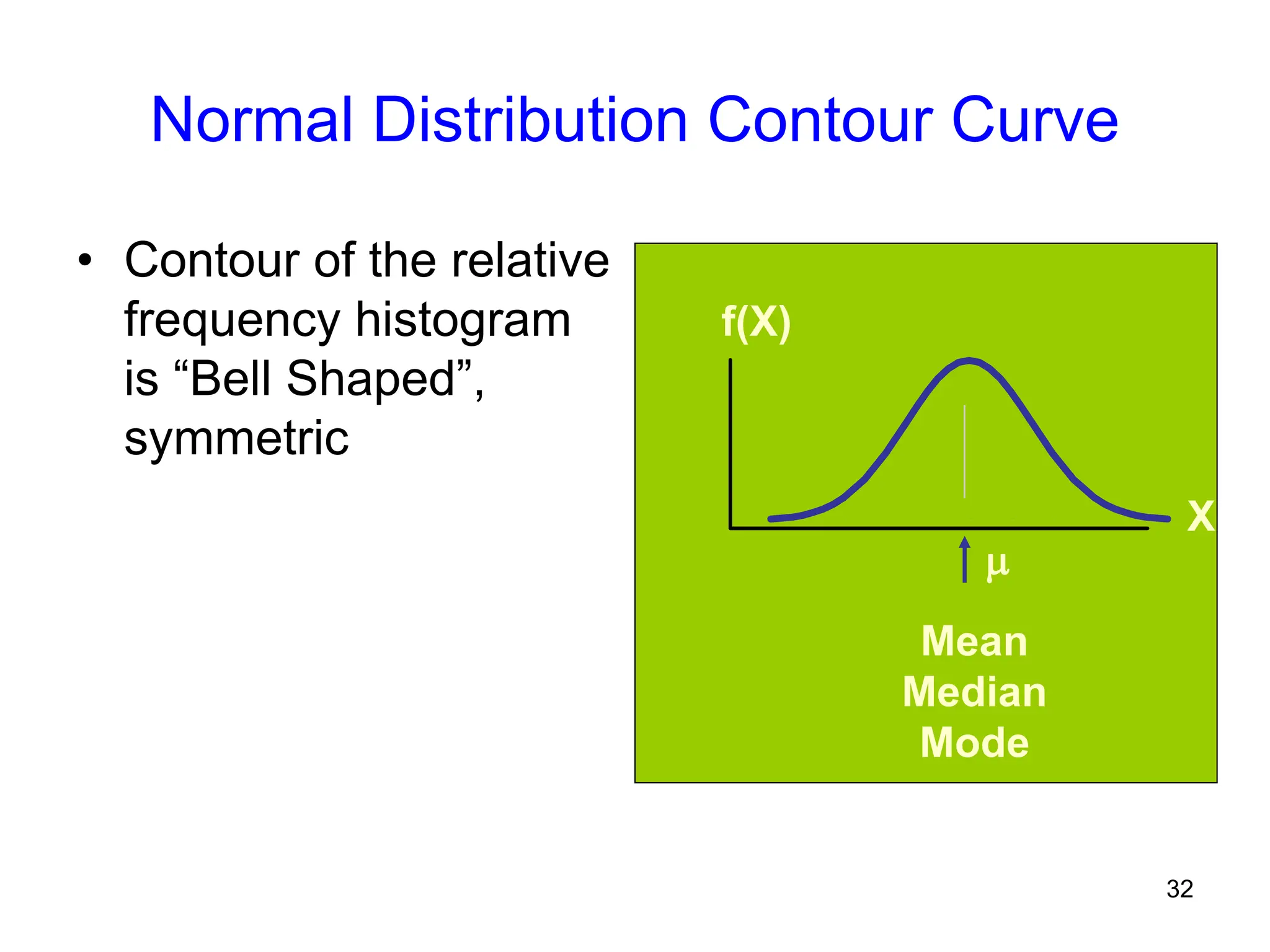 Normal Distribution Contour Curve

• Contour of the relative frequency histogram is “Bell Shaped”, symmetric

f(X)

X

$\mu$

Mean
Median
Mode

32